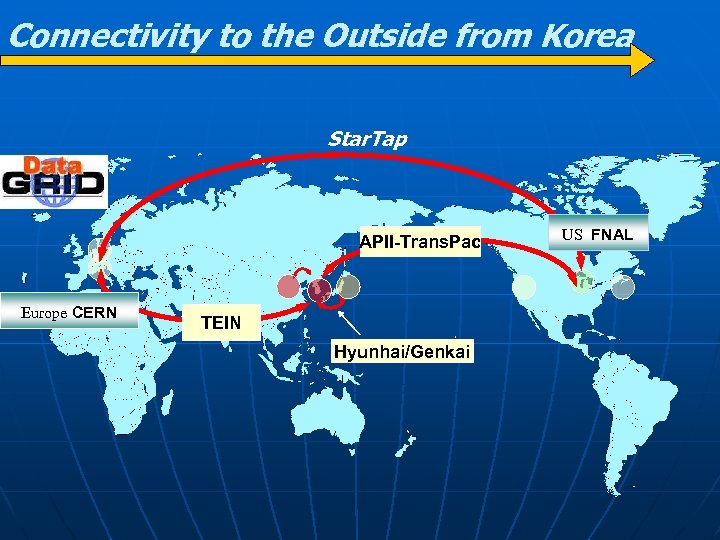 Connectivity to the Outside from Korea

StarTap

Data
GRID

APII-TransPac

US FNAL

Europe CERN

TEIN

Hyunhai/Genkai